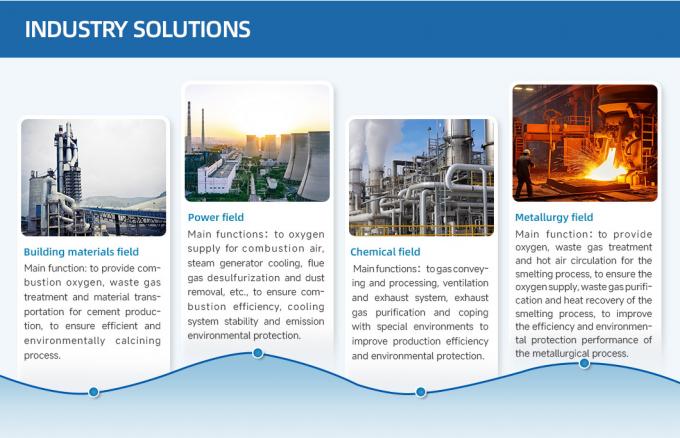 INDUSTRY SOLUTIONS

Building materials field

Main function: to provide combustion oxygen, waste gas treatment and material transportation for cement production, to ensure efficient and environmentally calcining process.

Power field

Main functions: to oxygen supply for combustion air, steam generator cooling, flue gas desulfurization and dust removal, etc., to ensure combustion efficiency, cooling system stability and emission environmental protection.

Chemical field

Main functions: to gas conveying and processing, ventilation and exhaust system, exhaust gas purification and coping with special environments to improve production efficiency and environmental protection.

Metallurgy field

Main function: to provide oxygen, waste gas treatment and hot air circulation for the smelting process, to ensure the oxygen supply, waste gas purification and heat recovery of the smelting process, to improve the efficiency and environmental protection performance of the metallurgical process.